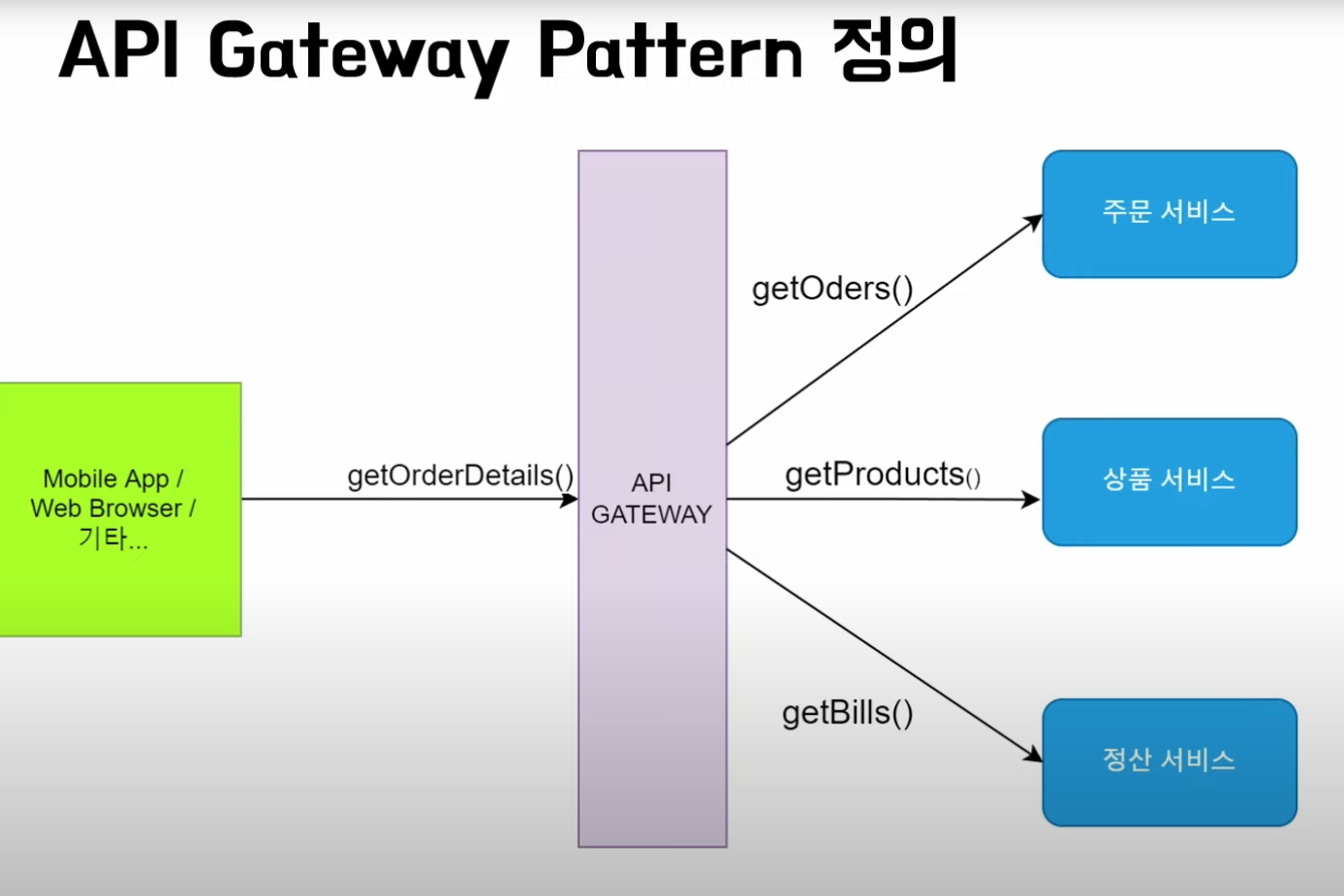 API Gateway Pattern 정의

Mobile App / Web Browser / 기타...

getOrderDetails()

API GATEWAY

getOders()

getProducts()

getBills()

주문 서비스

상품 서비스

정산 서비스